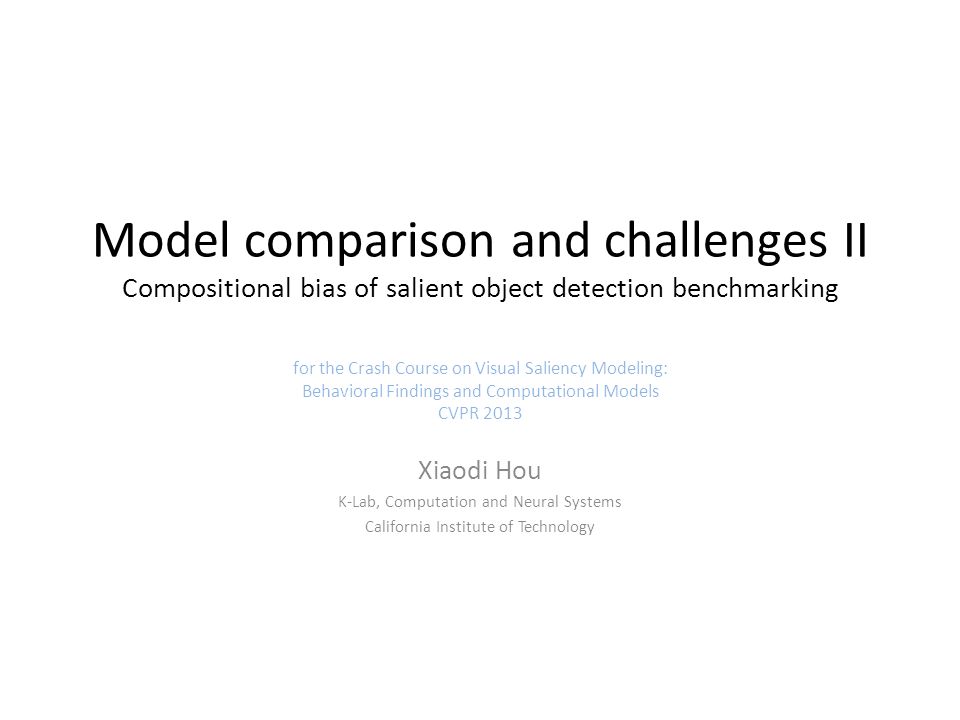 Model comparison and challenges II
Compositional bias of salient object detection benchmarking

for the Crash Course on Visual Saliency Modeling:
Behavioral Findings and Computational Models
CVPR 2013

Xiaodi Hou

K-Lab, Computation and Neural Systems
California Institute of Technology